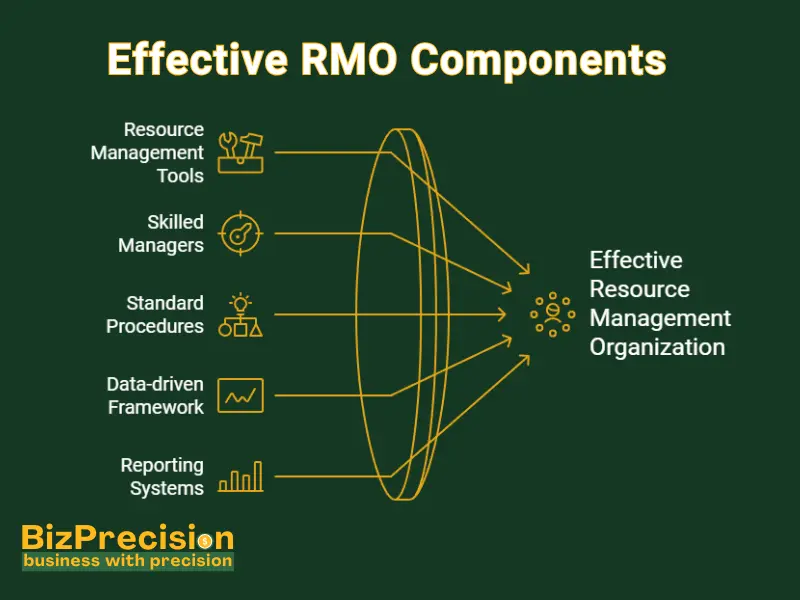 Effective RMO Components

Resource Management Tools

Skilled Managers

Standard Procedures

Data-driven Framework

Reporting Systems

Effective Resource Management Organization

BizPrecision
business with precision